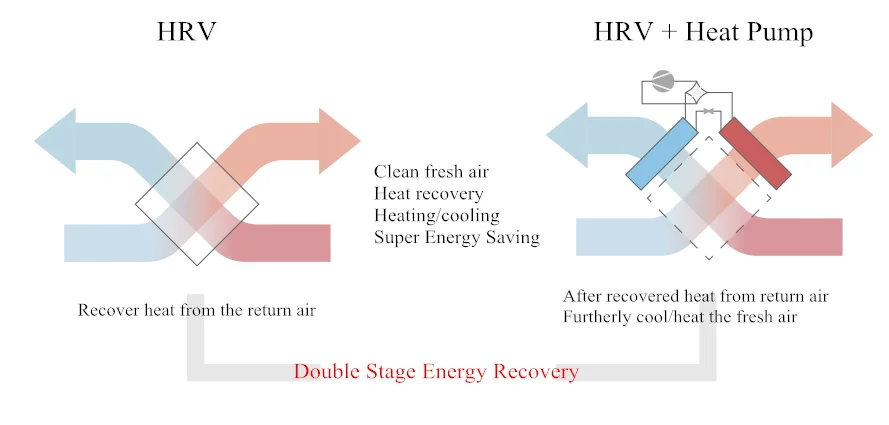 HRV

HRV + Heat Pump

Clean fresh air
Heat recovery
Heating/cooling
Super Energy Saving

Recover heat from the return air

After recovered heat from return air
Furtherly cool/heat the fresh air

Double Stage Energy Recovery